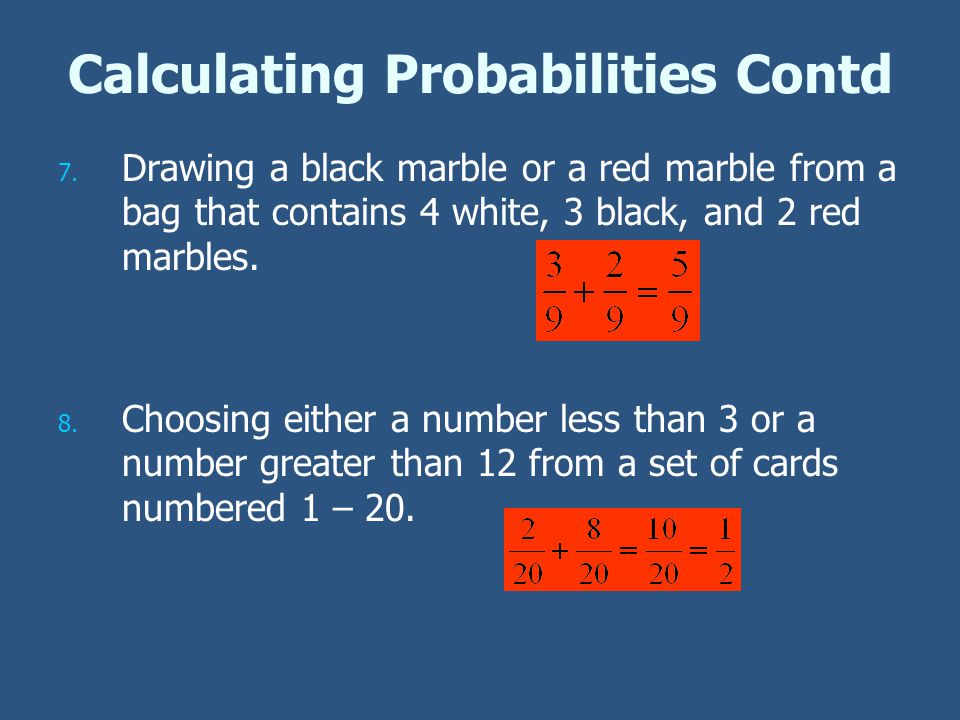 Calculating Probabilities Contd

7. Drawing a black marble or a red marble from a bag that contains 4 white, 3 black, and 2 red marbles.

$\frac{3}{9}+\frac{2}{9}=\frac{5}{9}$

8. Choosing either a number less than 3 or a number greater than 12 from a set of cards numbered 1 – 20.

$\frac{2}{20}+\frac{8}{20}=\frac{10}{20}=\frac{1}{2}$